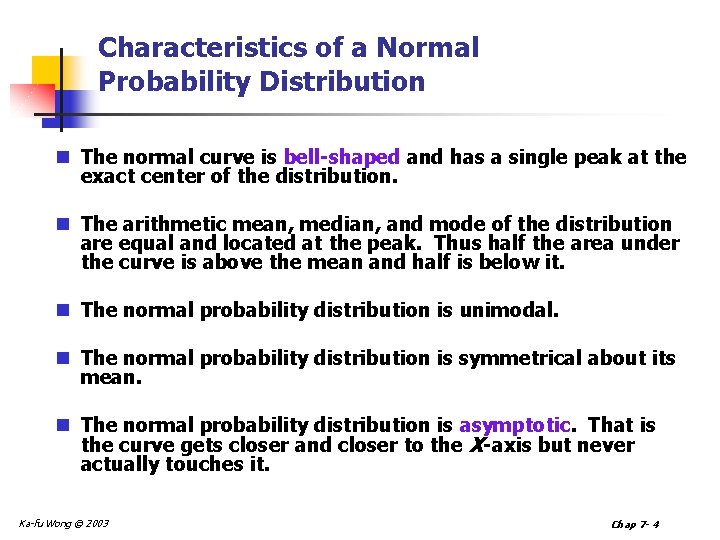 Characteristics of a Normal Probability Distribution

The normal curve is bell-shaped and has a single peak at the exact center of the distribution.

The arithmetic mean, median, and mode of the distribution are equal and located at the peak. Thus half the area under the curve is above the mean and half is below it.

The normal probability distribution is unimodal.

The normal probability distribution is symmetrical about its mean.

The normal probability distribution is asymptotic. That is the curve gets closer and closer to the $X$-axis but never actually touches it.

Ka-fu Wong © 2003

Chap 7- 4